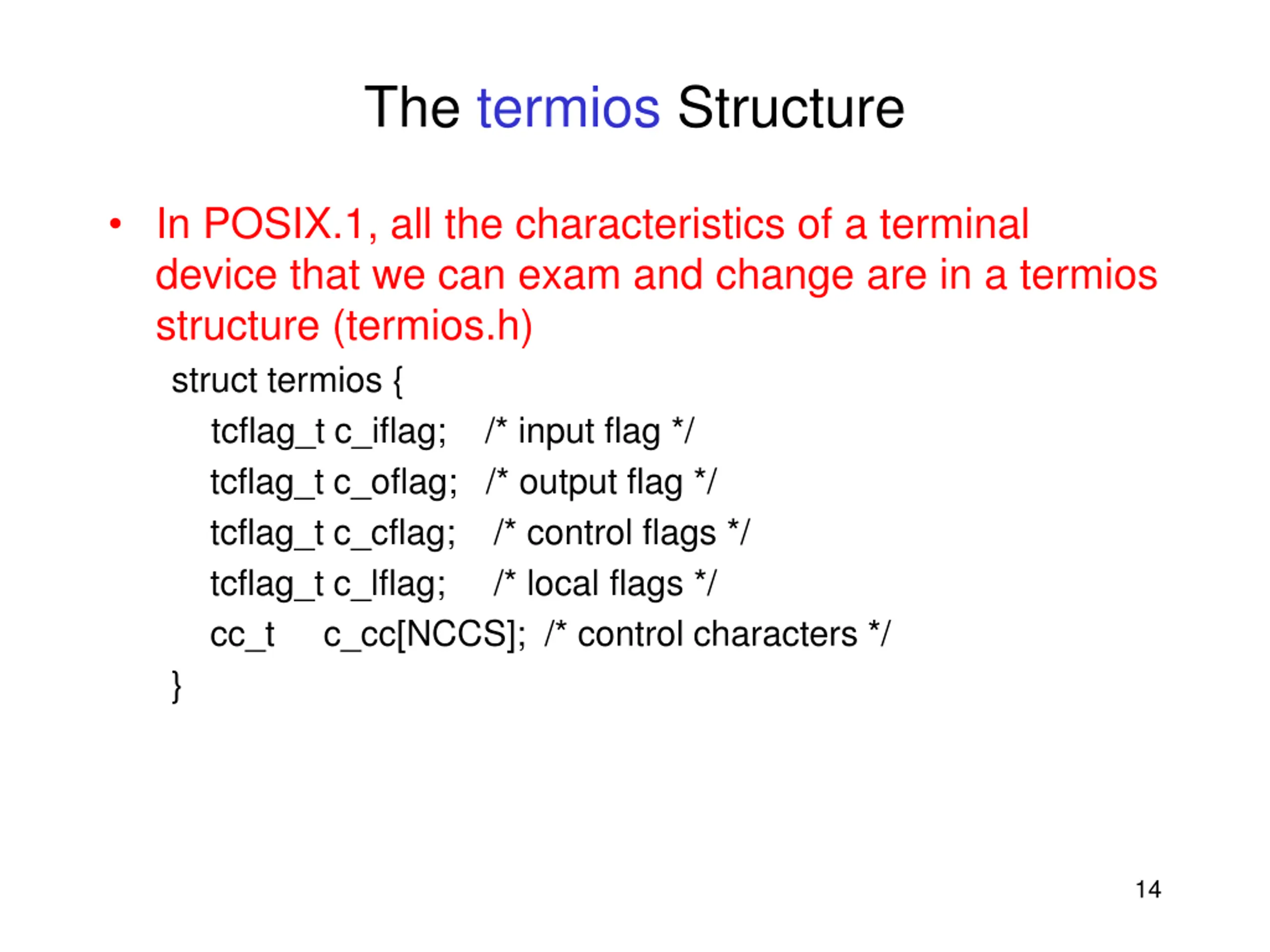 The termios Structure

• In POSIX.1, all the characteristics of a terminal device that we can exam and change are in a termios structure (termios.h)

struct termios {
tcflag_t c_iflag; /* input flag */
tcflag_t c_oflag; /* output flag */
tcflag_t c_cflag; /* control flags */
tcflag_t c_lflag; /* local flags */
cc_t c_cc[NCCS]; /* control characters */
}

14